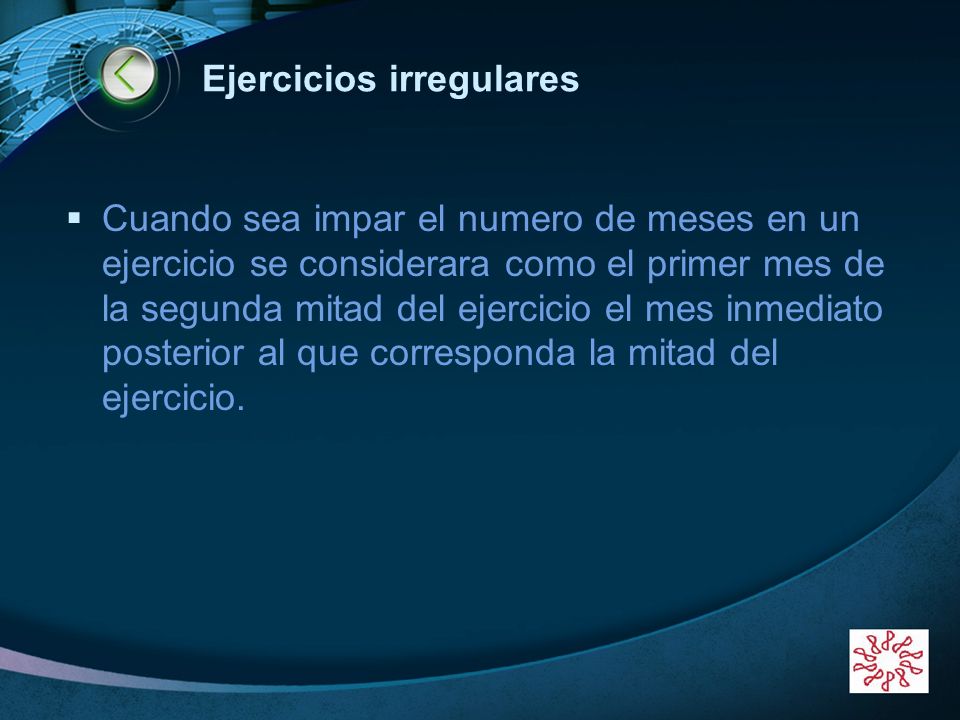 Ejercicios irregulares

▪ Cuando sea impar el numero de meses en un ejercicio se considerara como el primer mes de la segunda mitad del ejercicio el mes inmediato posterior al que corresponda la mitad del ejercicio.